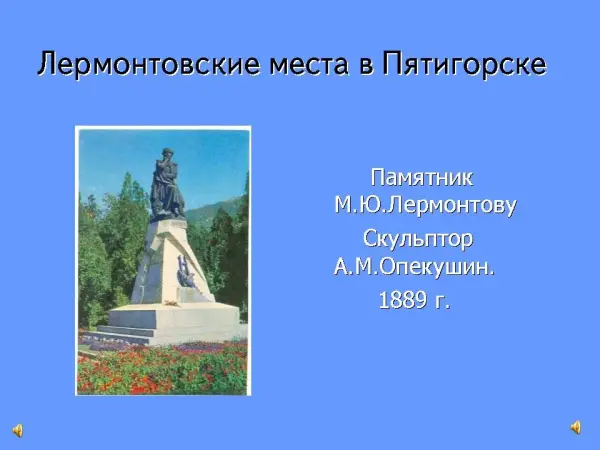 Лермонтовские места в Пятигорске

Памятник М.Ю.Лермонтову

Скульптор А.М.Опекушин.

1889 г.